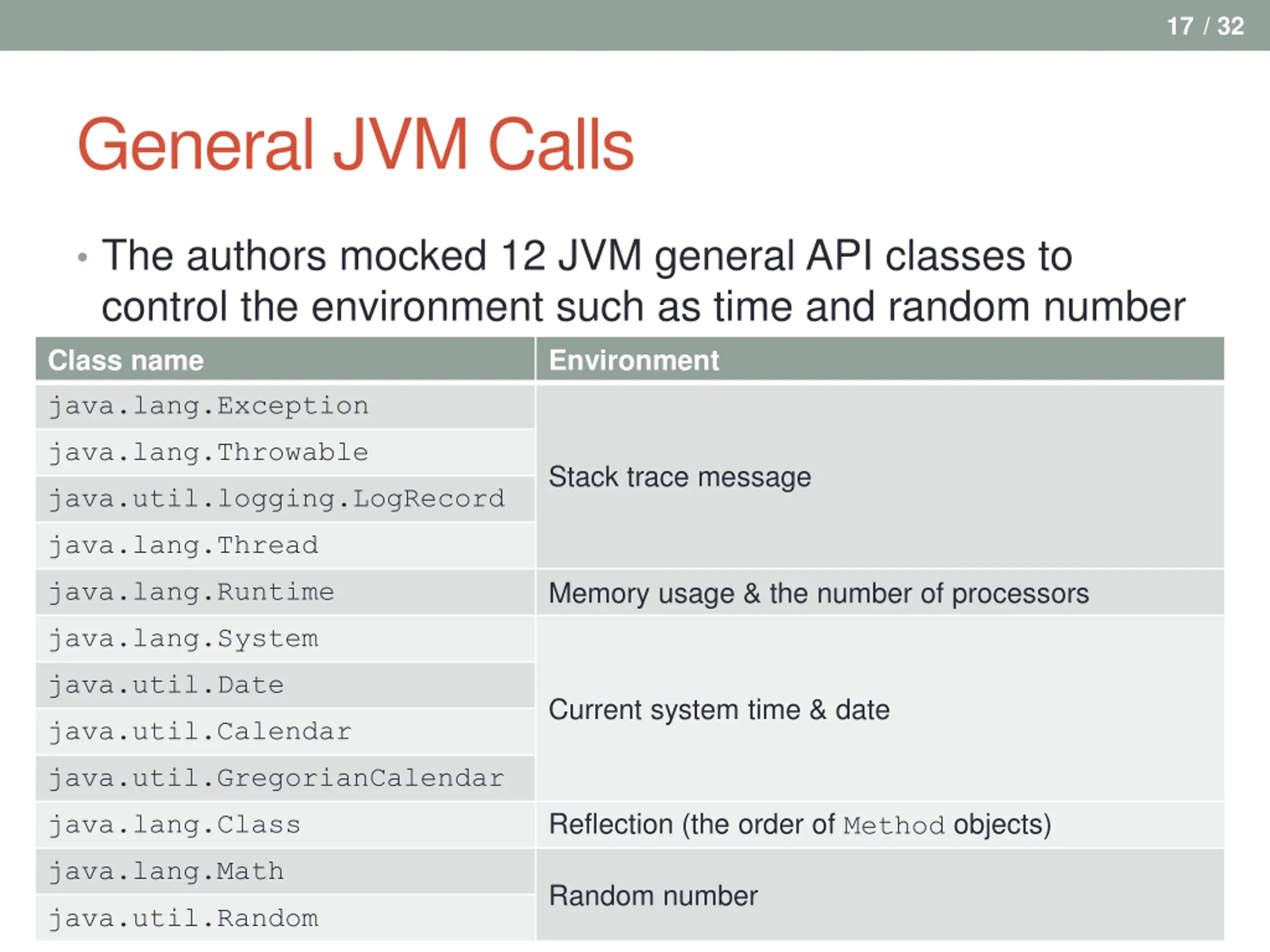 17 / 32

General JVM Calls

• The authors mocked 12 JVM general API classes to control the environment such as time and random number

| Class name | Environment |
|---|---|
| java.lang.Exception | Stack trace message |
| java.lang.Throwable | |
| java.util.logging.LogRecord | |
| java.lang.Thread | |
| java.lang.Runtime | Memory usage & the number of processors |
| java.lang.System | Current system time & date |
| java.util.Date | |
| java.util.Calendar | |
| java.util.GregorianCalendar | |
| java.lang.Class | Reflection (the order of Method objects) |
| java.lang.Math | Random number |
| java.util.Random | |